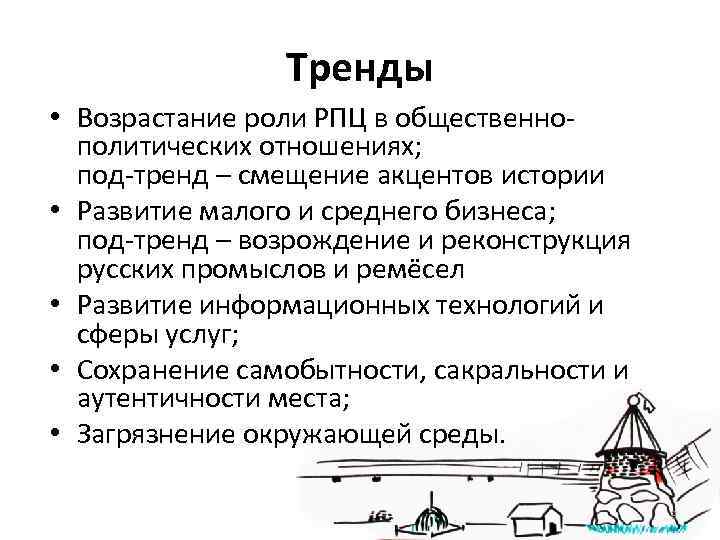 Тренды

• Возрастание роли РПЦ в общественно-политических отношениях;
под-тренд – смещение акцентов истории
• Развитие малого и среднего бизнеса;
под-тренд – возрождение и реконструкция русских промыслов и ремёсел
• Развитие информационных технологий и сферы услуг;
• Сохранение самобытности, сакральности и аутентичности места;
• Загрязнение окружающей среды.